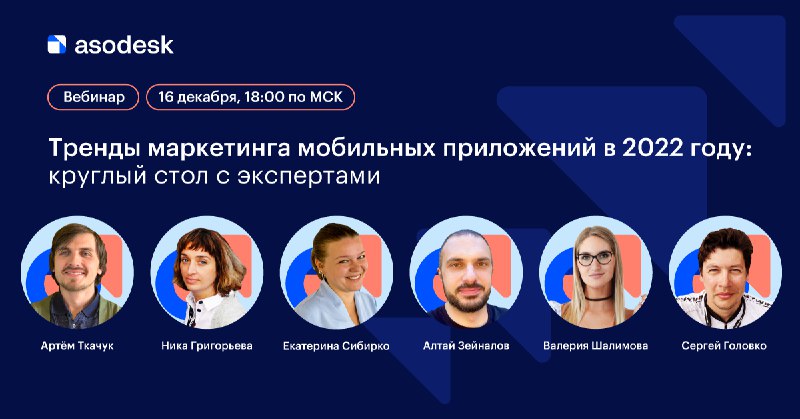 asodesk

Вебинар

16 декабря, 18:00 по МСК

Тренды маркетинга мобильных приложений в 2022 году: круглый стол с экспертами

Артём Ткачук

Ника Григорьева

Екатерина Сибирко

Алтай Зейналов

Валерия Шалимова

Сергей Головко